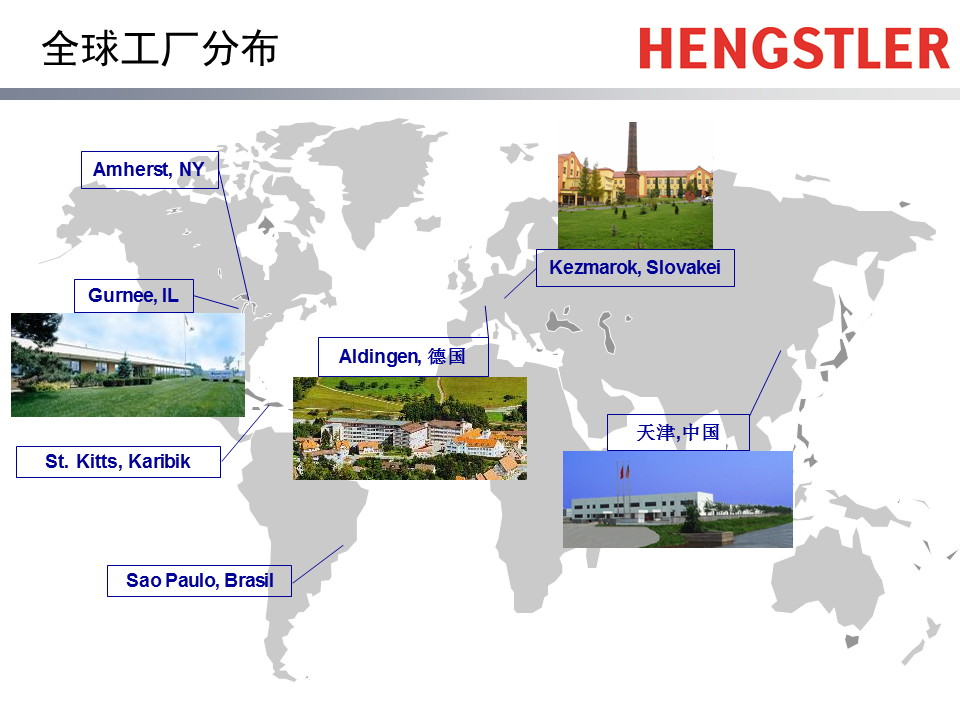 全球工厂分布

HENGSTLER

Amherst, NY

Gurnee, IL

St. Kitts, Karibik

Sao Paulo, Brasil

Aldingen, 德国

Kezmarok, Slovakei

天津,中国